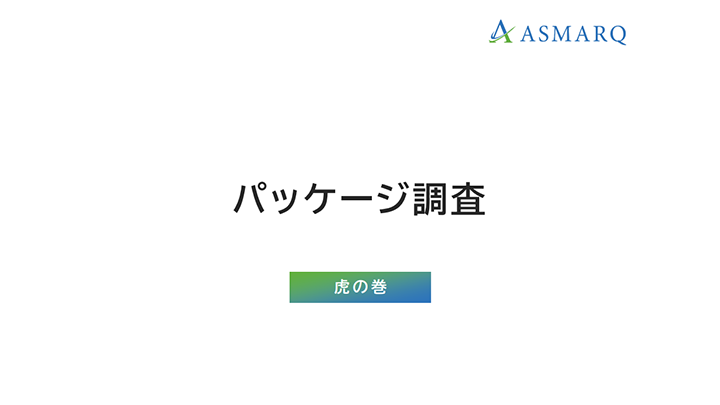 ASMARQ

パッケージ調査

虎の巻